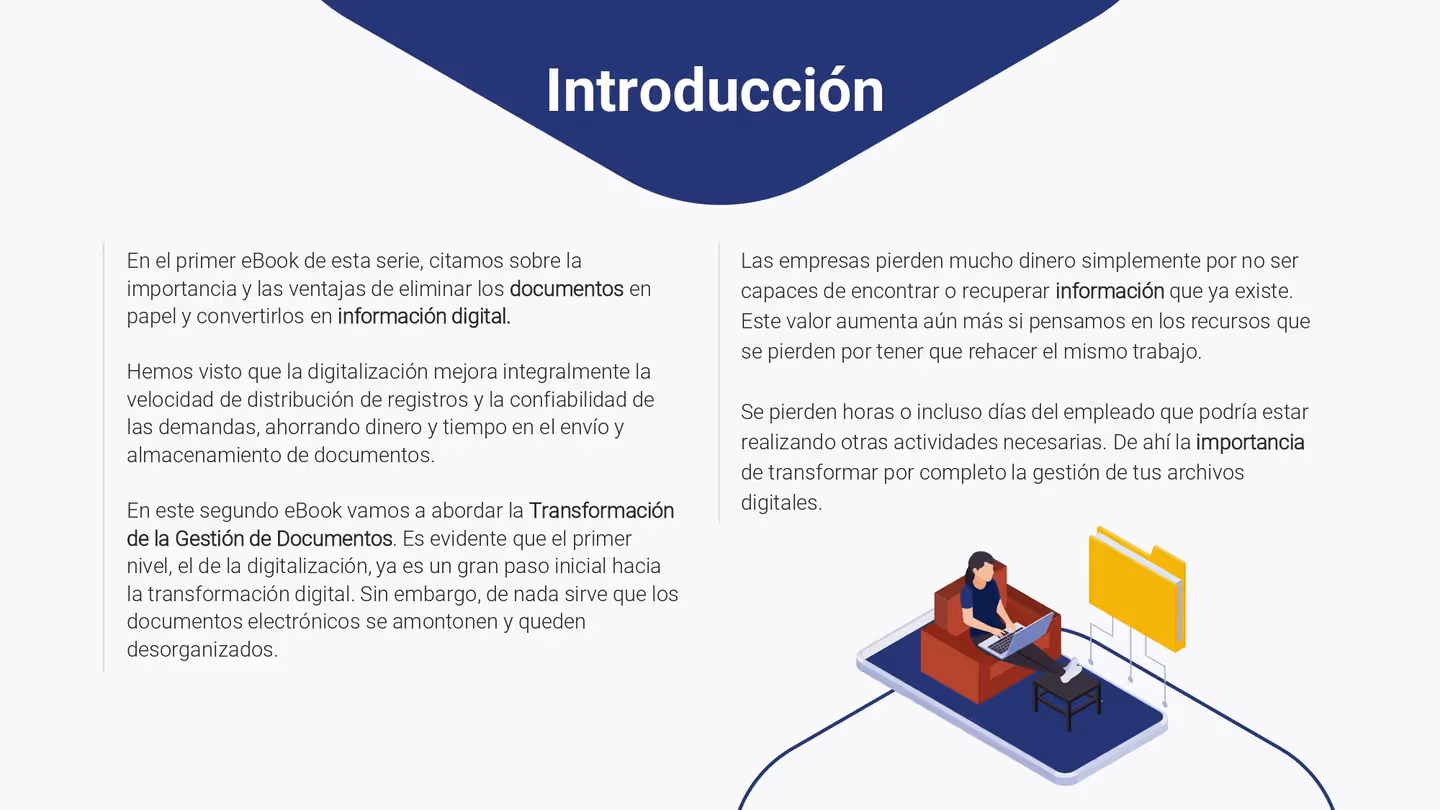 Introducción

En el primer eBook de esta serie, citamos sobre la importancia y las ventajas de eliminar los documentos en papel y convertirlos en información digital.

Hemos visto que la digitalización mejora integralmente la velocidad de distribución de registros y la confiabilidad de las demandas, ahorrando dinero y tiempo en el envío y almacenamiento de documentos.

En este segundo eBook vamos a abordar la Transformación de la Gestión de Documentos. Es evidente que el primer nivel, el de la digitalización, ya es un gran paso inicial hacia la transformación digital. Sin embargo, de nada sirve que los documentos electrónicos se amontonen y queden desorganizados.

Las empresas pierden mucho dinero simplemente por no ser capaces de encontrar o recuperar información que ya existe. Este valor aumenta aún más si pensamos en los recursos que se pierden por tener que rehacer el mismo trabajo.

Se pierden horas o incluso días del empleado que podría estar realizando otras actividades necesarias. De ahí la importancia de transformar por completo la gestión de tus archivos digitales.